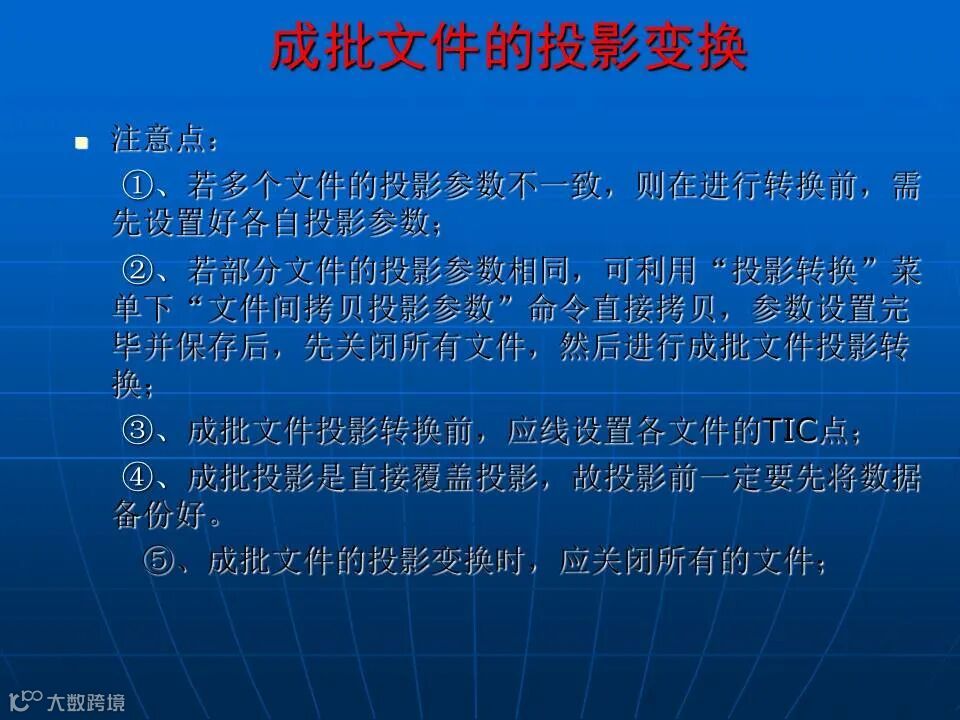 成批文件的投影变换

注意点：

①、若多个文件的投影参数不一致，则在进行转换前，需先设置好各自投影参数；

②、若部分文件的投影参数相同，可利用“投影转换”菜单下“文件间拷贝投影参数”命令直接拷贝，参数设置完毕并保存后，先关闭所有文件，然后进行成批文件投影转换；

③、成批文件投影转换前，应线设置各文件的TIC点；

④、成批投影是直接覆盖投影，故投影前一定要先将数据备份好。

⑤、成批文件的投影变换时，应关闭所有的文件；

大数跨境